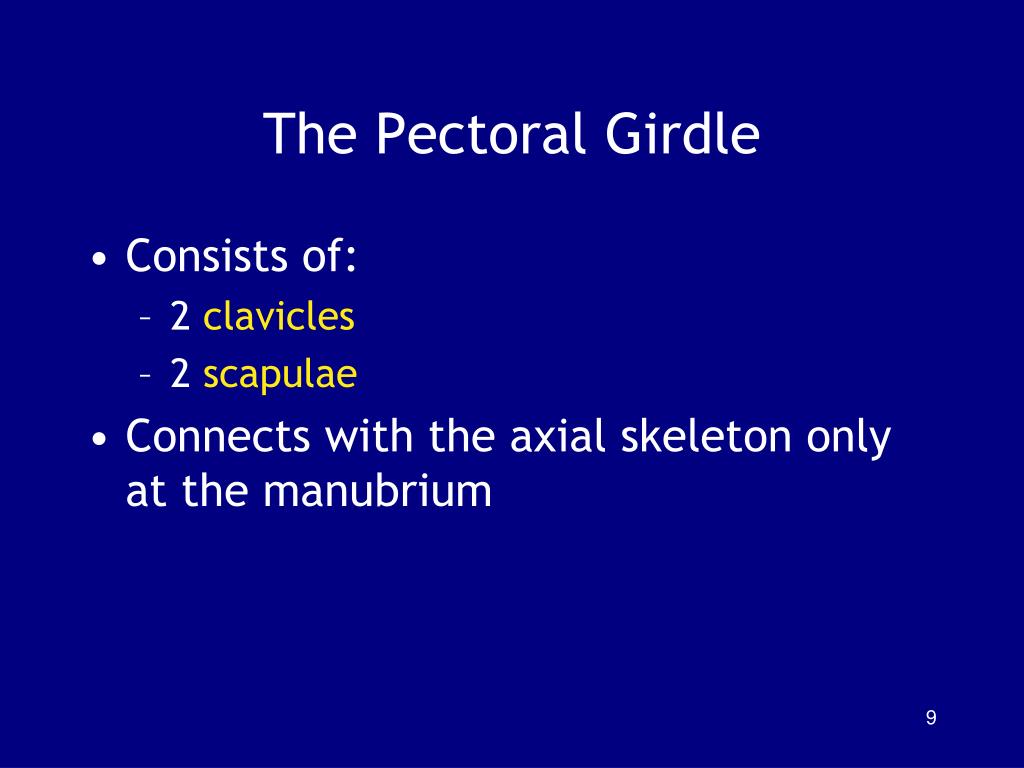 The Pectoral Girdle

• Consists of:
– 2 clavicles
– 2 scapulae
• Connects with the axial skeleton only at the manubrium

9